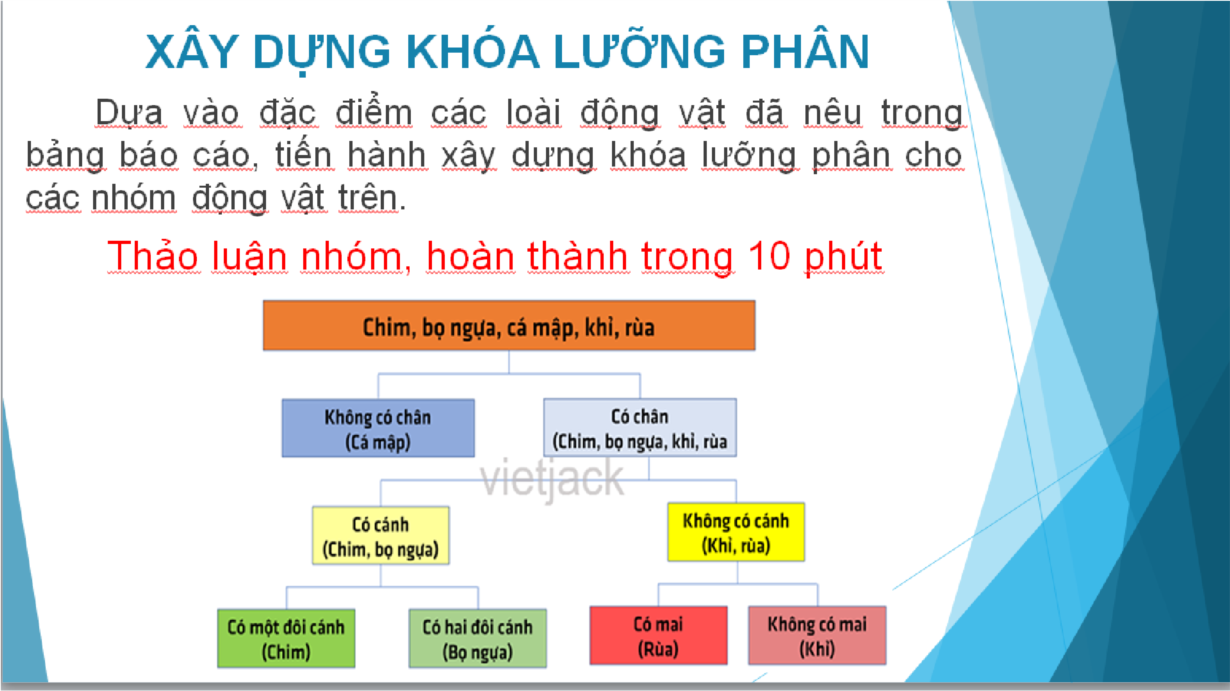 XÂY DỰNG KHÓA LƯỠNG PHÂN

Dựa vào đặc điểm các loài động vật đã nêu trong bảng báo cáo, tiến hành xây dựng khóa lưỡng phân cho các nhóm động vật trên.

Thảo luận nhóm, hoàn thành trong 10 phút

Chim, bọ ngựa, cá mập, khỉ, rùa

Không có chân (Cá mập)

Có chân (Chim, bọ ngựa, khỉ, rùa

vietjack

Có cánh (Chim, bọ ngựa)

Không có cánh (Khỉ, rùa)

Có một đôi cánh (Chim)

Có hai đôi cánh (Bọ ngựa)

Có mai (Rùa)

Không có mai (Khỉ)